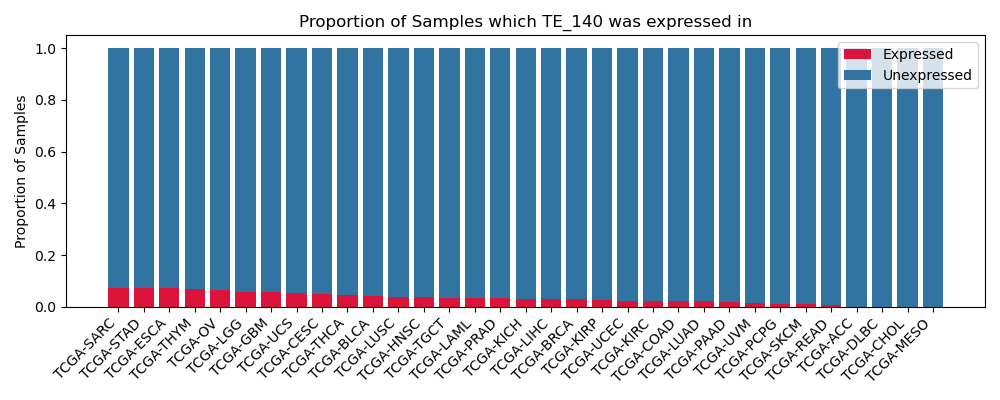 Proportion of Samples which TE_140 was expressed in

Expressed
Unexpressed

Proportion of Samples

1.0
0.8
0.6
0.4
0.2
0.0

TCGA-SARC
TCGA-STAD
TCGA-ESCA
TCGA-THYM
TCGA-OV
TCGA-LGG
TCGA-GBM
TCGA-UCS
TCGA-CESC
TCGA-THCA
TCGA-BLCA
TCGA-LUSC
TCGA-HNSC
TCGA-TGCT
TCGA-LAML
TCGA-PRAD
TCGA-KICH
TCGA-LIHC
TCGA-BRCA
TCGA-KIRP
TCGA-UCEC
TCGA-KIRC
TCGA-COAD
TCGA-LUAD
TCGA-PAAD
TCGA-UVM
TCGA-PCPG
TCGA-SKCM
TCGA-READ
TCGA-ACC
TCGA-DLBC
TCGA-CHOL
TCGA-MESO